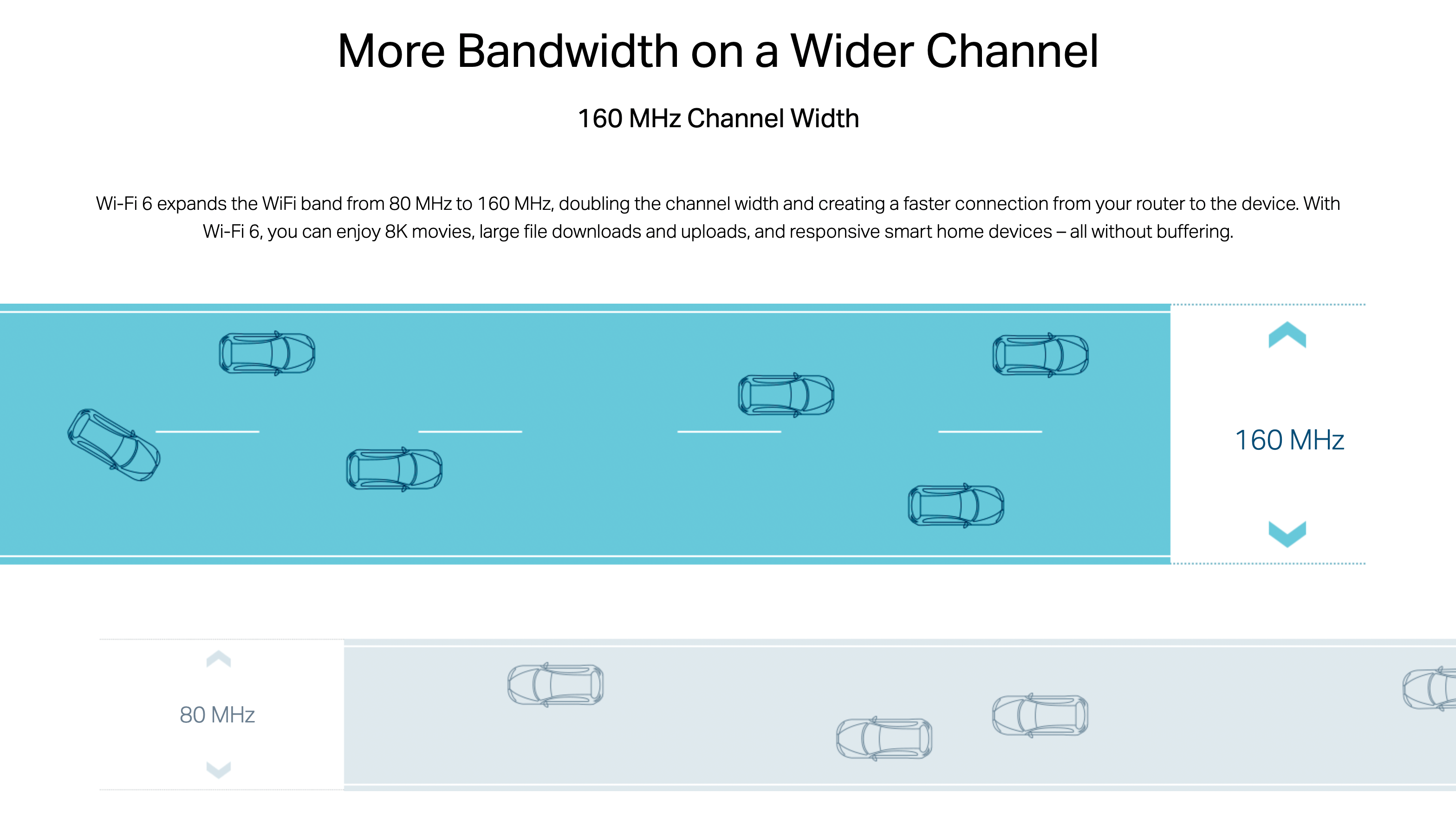 More Bandwidth on a Wider Channel

160 MHz Channel Width

Wi-Fi 6 expands the WiFi band from 80 MHz to 160 MHz, doubling the channel width and creating a faster connection from your router to the device. With Wi-Fi 6, you can enjoy 8K movies, large file downloads and uploads, and responsive smart home devices – all without buffering.

160 MHz

80 MHz